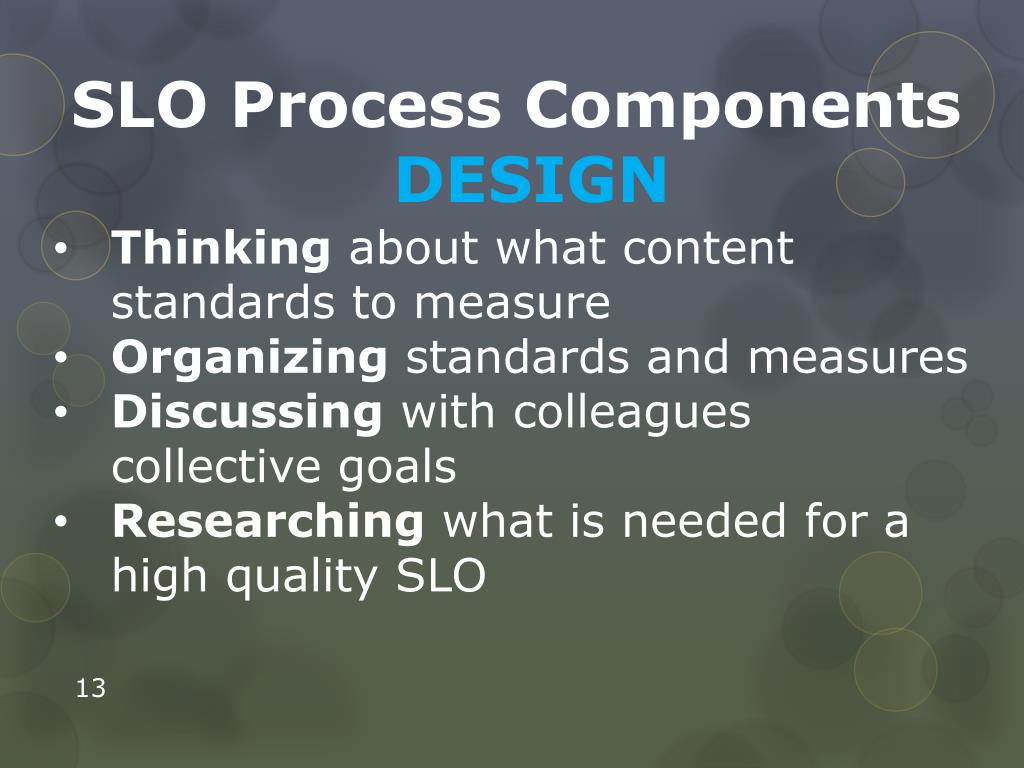 SLO Process Components
DESIGN

• Thinking about what content standards to measure
• Organizing standards and measures
• Discussing with colleagues collective goals
• Researching what is needed for a high quality SLO

13